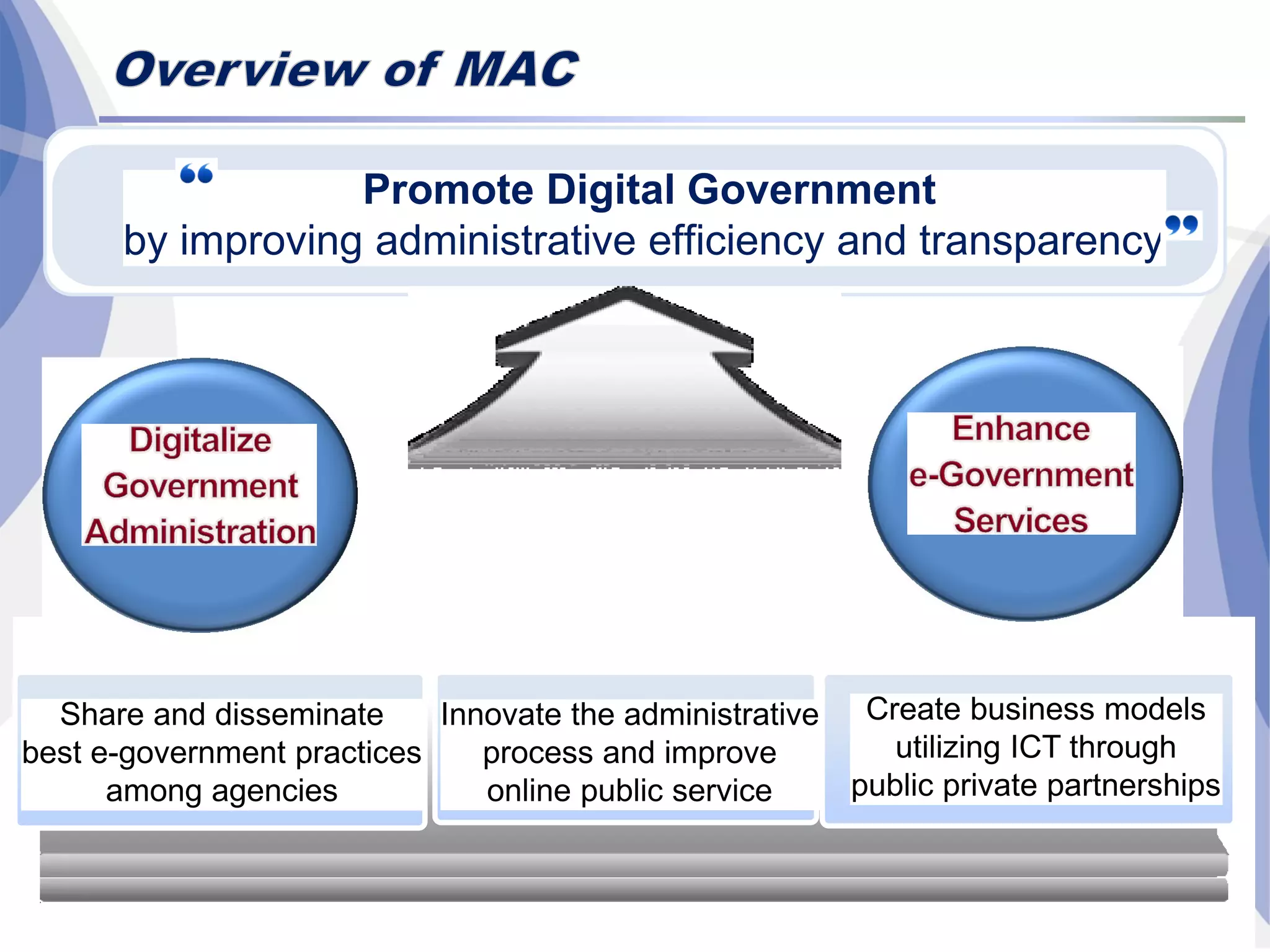 Overview of MAC

“ Promote Digital Government
by improving administrative efficiency and transparency ”

Digitalize Government Administration

Enhance e-Government Services

Share and disseminate best e-government practices among agencies

Innovate the administrative process and improve online public service

Create business models utilizing ICT through public private partnerships